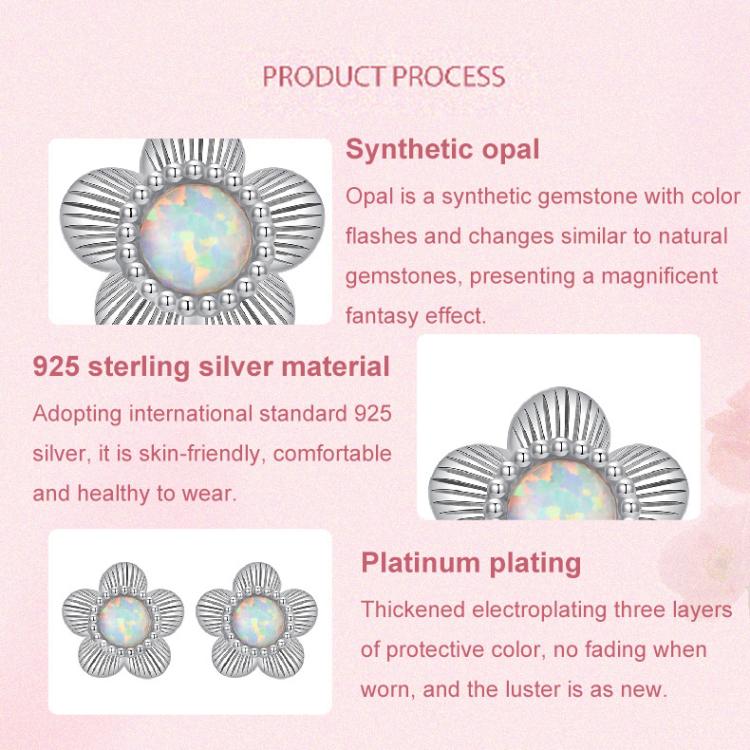 PRODUCT PROCESS

Synthetic opal

Opal is a synthetic gemstone with color flashes and changes similar to natural gemstones, presenting a magnificent fantasy effect.

925 sterling silver material

Adopting international standard 925 silver, it is skin-friendly, comfortable and healthy to wear.

Platinum plating

Thickened electroplating three layers of protective color, no fading when worn, and the luster is as new.